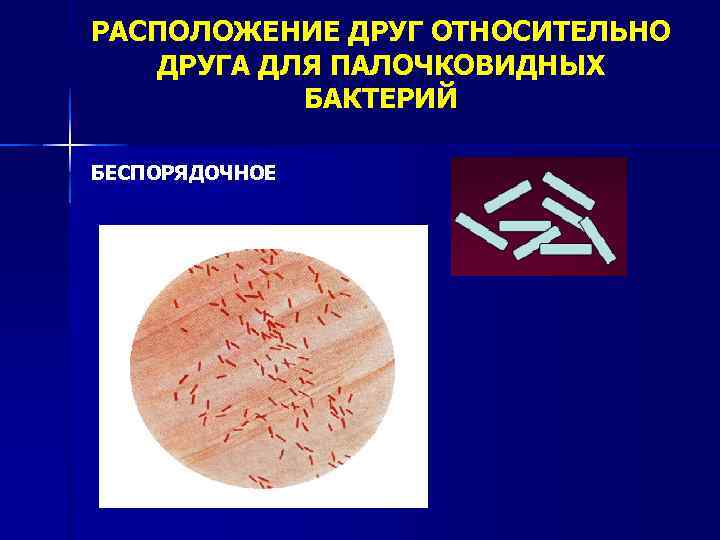 РАСПОЛОЖЕНИЕ ДРУГ ОТНОСИТЕЛЬНО ДРУГА ДЛЯ ПАЛОЧКОВИДНЫХ БАКТЕРИЙ

БЕСПОРЯДОЧНОЕ